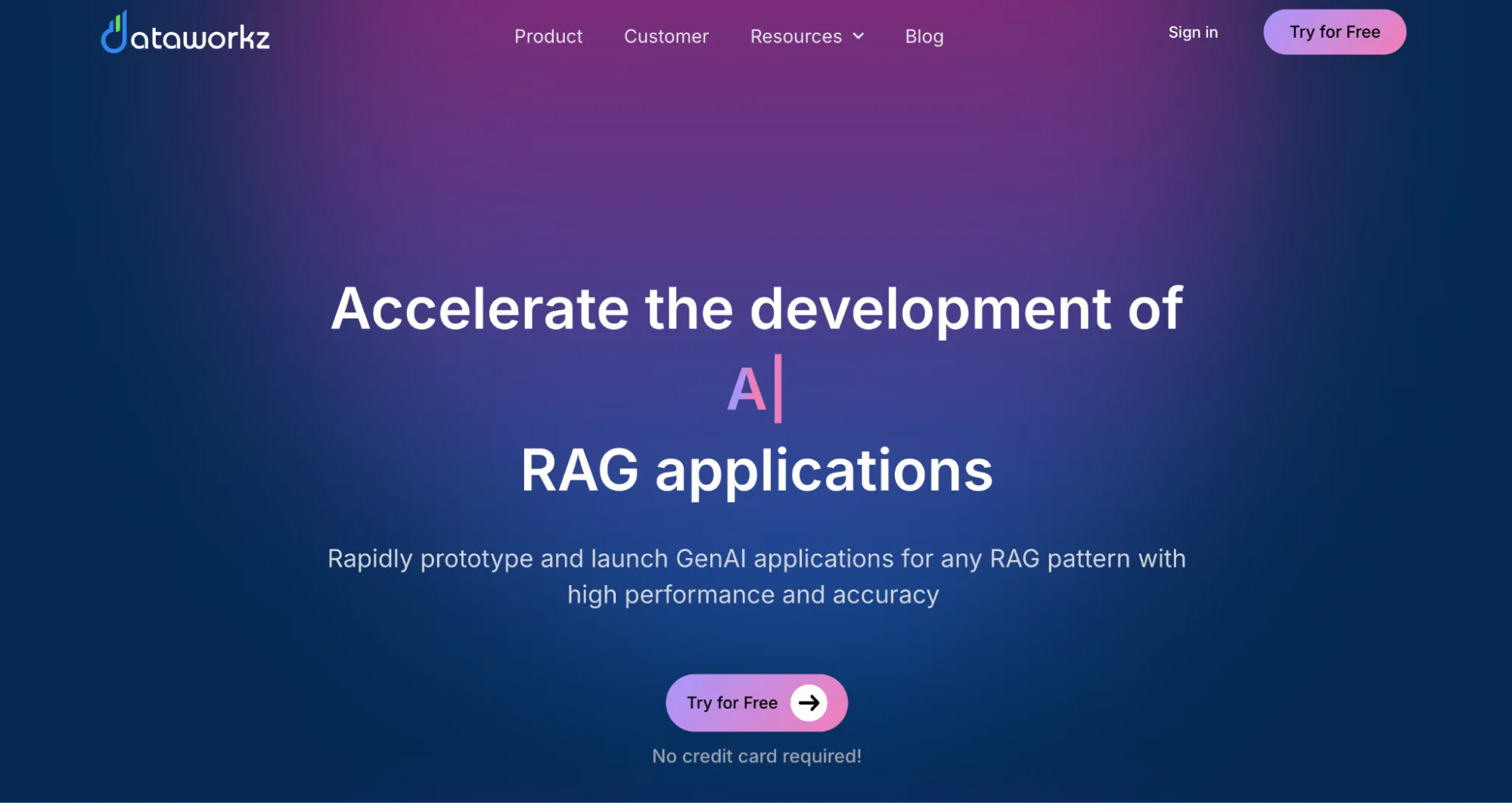 dataworkz

Product Customer Resources Blog

Sign in Try for Free

Accelerate the development of
A|
RAG applications

Rapidly prototype and launch GenAI applications for any RAG pattern with high performance and accuracy

Try for Free

No credit card required!